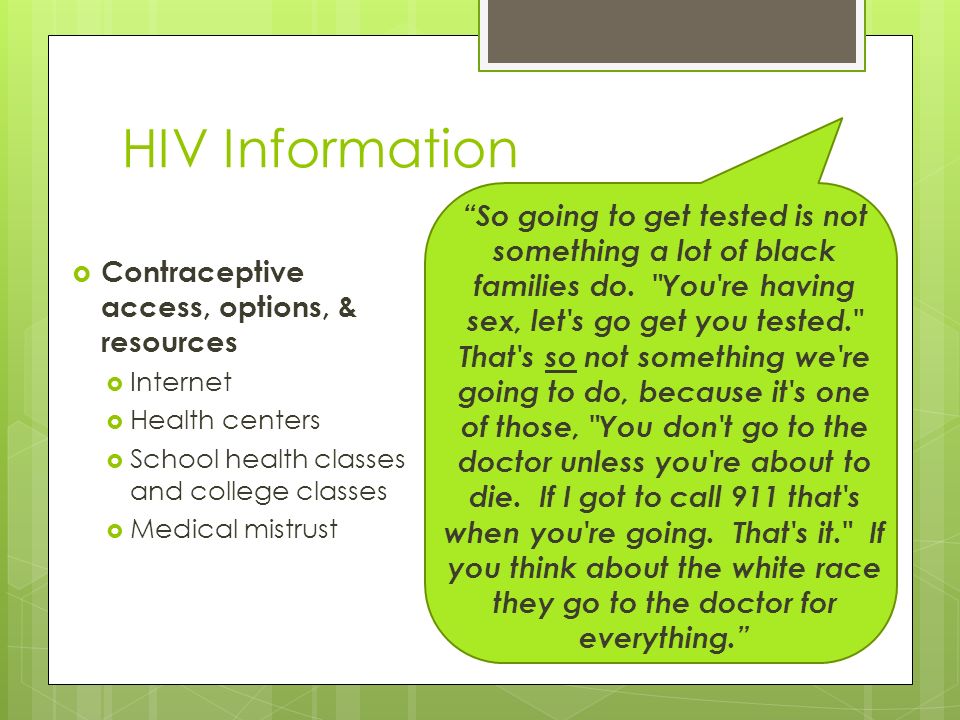 HIV Information

Contraceptive access, options, & resources
Internet
Health centers
School health classes and college classes
Medical mistrust

“So going to get tested is not something a lot of black families do. "You're having sex, let's go get you tested." That's so not something we're going to do, because it's one of those, "You don't go to the doctor unless you're about to die. If I got to call 911 that's when you're going. That's it." If you think about the white race they go to the doctor for everything.”